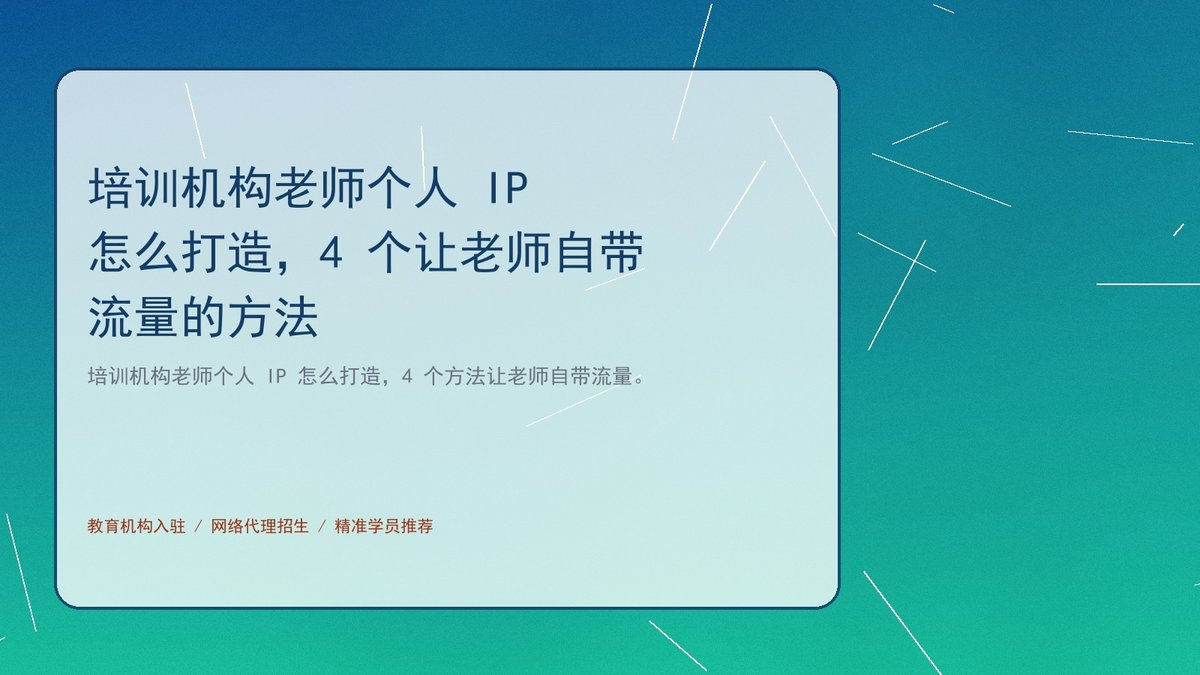 培训机构老师个人 IP 怎么打造，4 个让老师自带流量的方法

培训机构老师个人 IP 怎么打造，4 个方法让老师自带流量。

教育机构入驻 / 网络代理招生 / 精准学员推荐